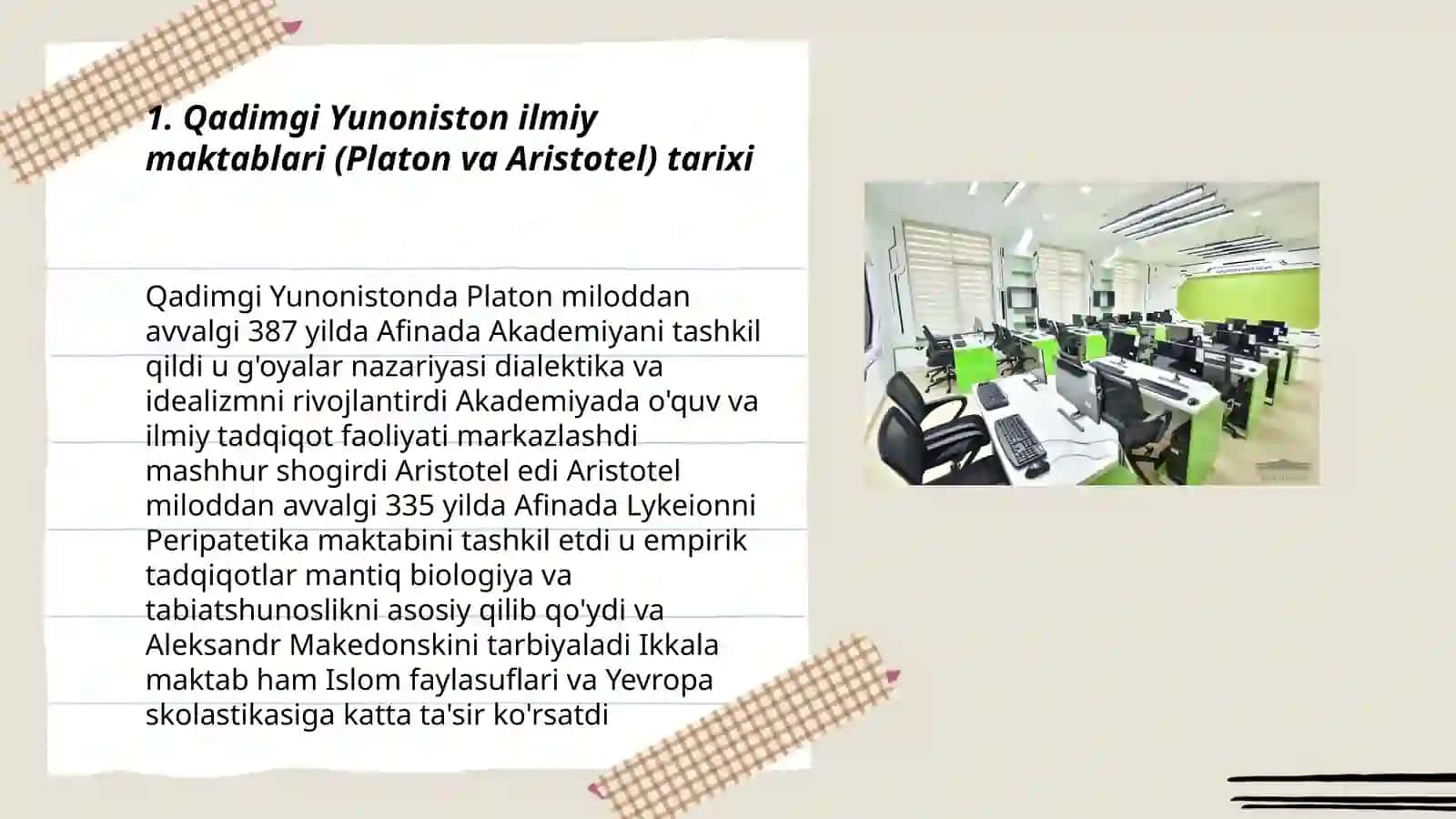 1. Qadimgi Yunoniston ilmiy maktablari (Platon va Aristotel) tarixi

Qadimgi Yunonistonda Platon miloddan avvalgi 387 yilda Afinada Akademiyani tashkil qildi u g'oyalar nazariyasi dialektika va idealizmni rivojlantirdi Akademiyada o'quv va ilmiy tadqiqot faoliyati markazlashdi mashhur shogirdi Aristotel edi Aristotel miloddan avvalgi 335 yilda Afinada Lykeionni Peripatetika maktabini tashkil etdi u empirik tadqiqotlar mantiq biologiya va tabiatshunoslikni asosiy qilib qo'ydi va Aleksandr Makedonskini tarbiyaladi Ikkala maktab ham Islom faylasuflari va Yevropa skolastikasiga katta ta'sir ko'rsatdi